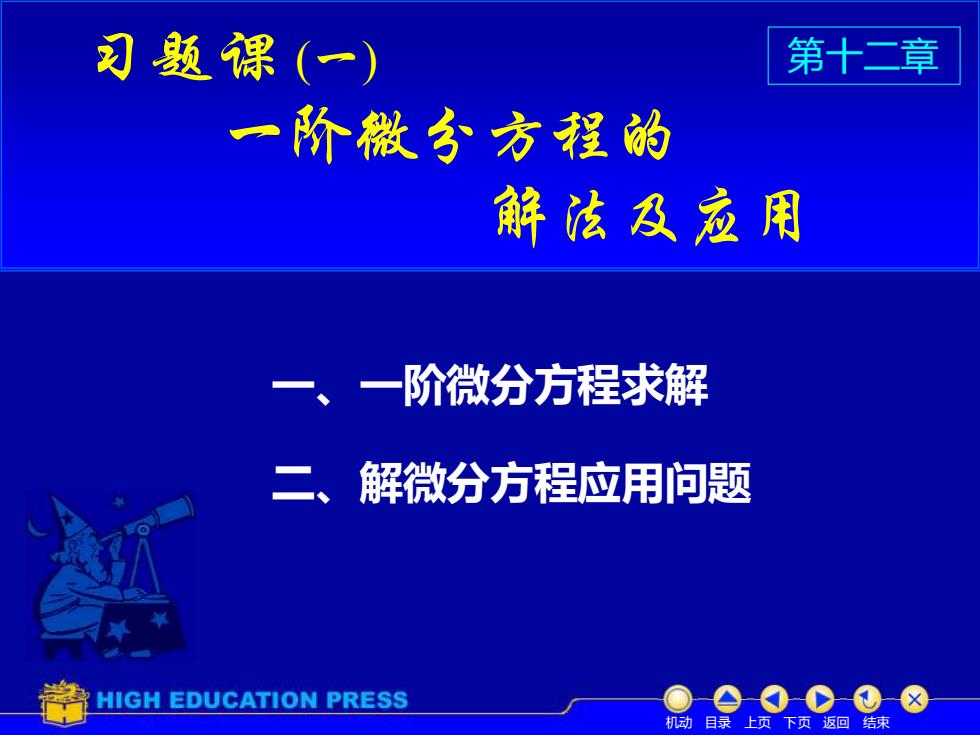 习题课 (一)

第十二章

一阶微分方程的
解法及应用

一、一阶微分方程求解

二、解微分方程应用问题

HIGH EDUCATION PRESS

机动 目录 上页 下页 返回 结束